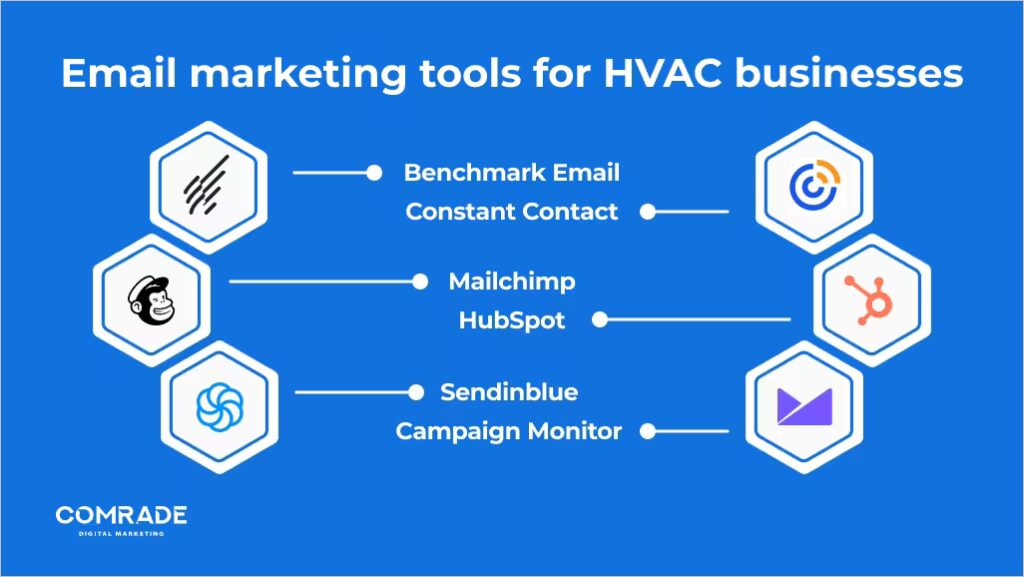 Email marketing tools for HVAC businesses

Benchmark Email
Constant Contact
Mailchimp
HubSpot
Sendinblue
Campaign Monitor

COMRADE
DIGITAL MARKETING